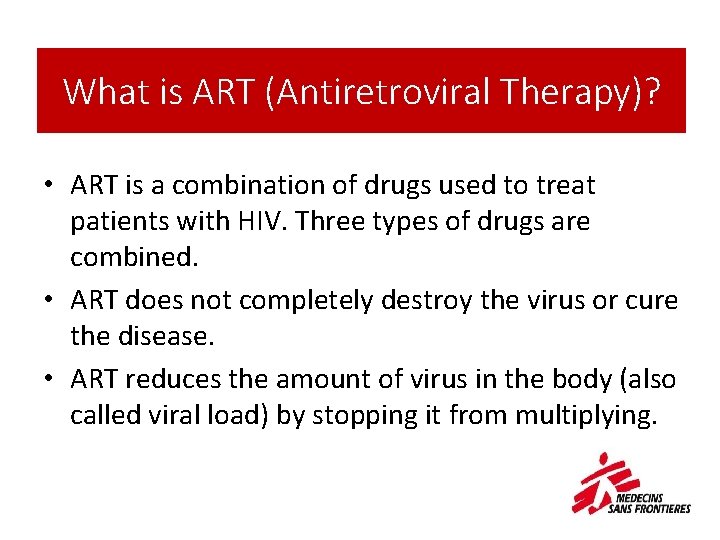 What is ART (Antiretroviral Therapy)?

• ART is a combination of drugs used to treat patients with HIV. Three types of drugs are combined.

• ART does not completely destroy the virus or cure the disease.

• ART reduces the amount of virus in the body (also called viral load) by stopping it from multiplying.

MEDECINS SANS FRONTIERES